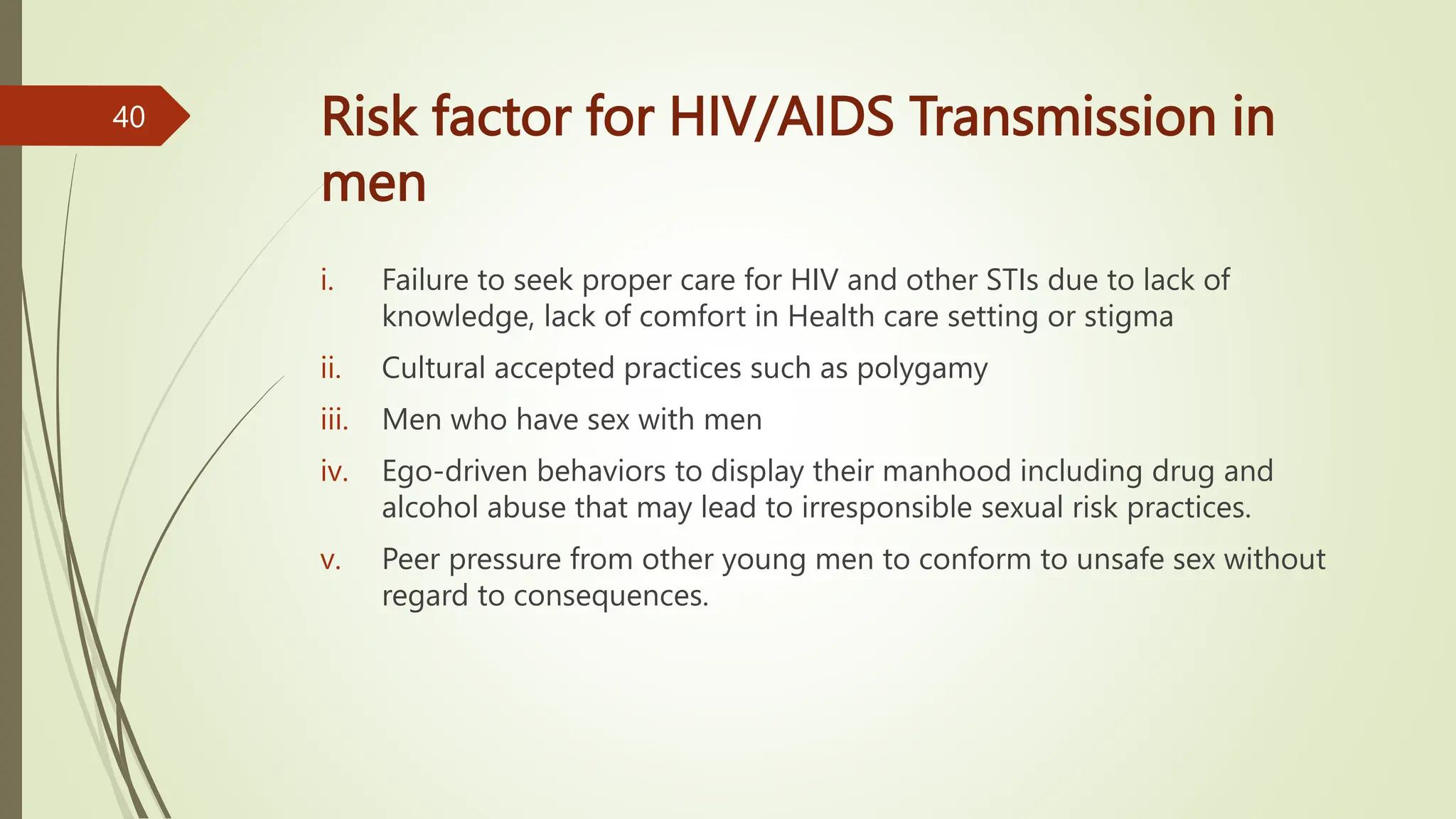 40

Risk factor for HIV/AIDS Transmission in men

i. Failure to seek proper care for HIV and other STIs due to lack of knowledge, lack of comfort in Health care setting or stigma

ii. Cultural accepted practices such as polygamy

iii. Men who have sex with men

iv. Ego-driven behaviors to display their manhood including drug and alcohol abuse that may lead to irresponsible sexual risk practices.

v. Peer pressure from other young men to conform to unsafe sex without regard to consequences.